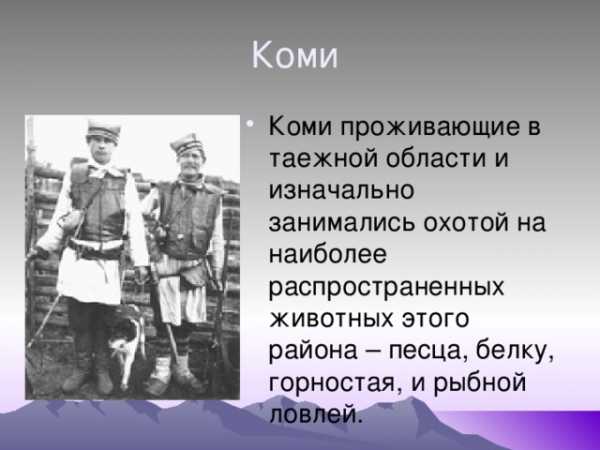 Коми

• Коми проживающие в таежной области и изначально занимались охотой на наиболее распространенных животных этого района – песца, белку, горностая, и рыбной ловлей.